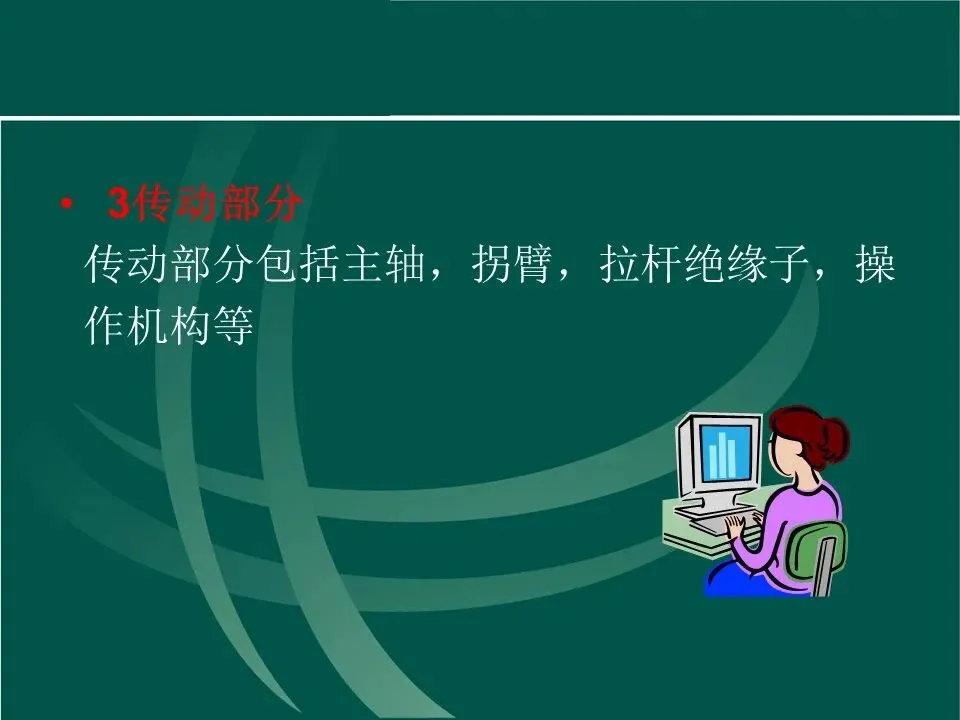 • 3传动部分

传动部分包括主轴，拐臂，拉杆绝缘子，操作机构等